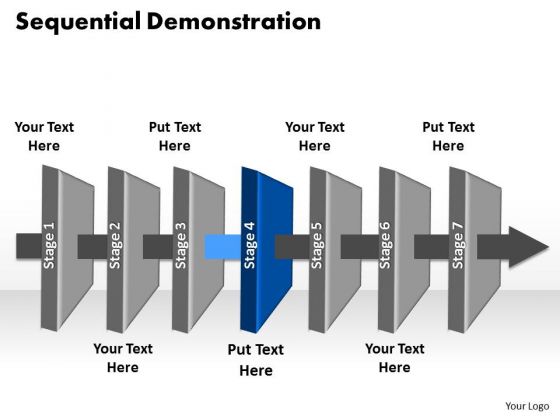 Sequential Demonstration

Your Text Here

Put Text Here

Your Text Here

Put Text Here

Stage 1

Stage 2

Stage 3

Stage 4

Stage 5

Stage 6

Stage 7

Your Text Here

Put Text Here

Your Text Here

Your Logo